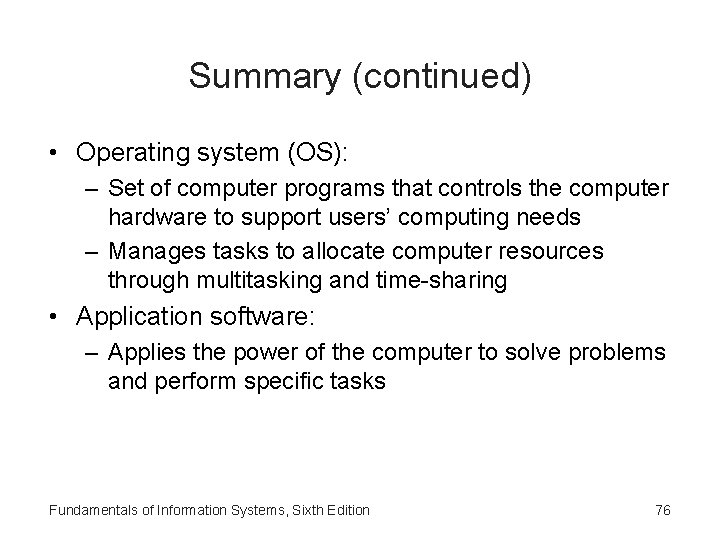 Summary (continued)

• Operating system (OS):
  – Set of computer programs that controls the computer hardware to support users' computing needs
  – Manages tasks to allocate computer resources through multitasking and time-sharing
• Application software:
  – Applies the power of the computer to solve problems and perform specific tasks

Fundamentals of Information Systems, Sixth Edition

76